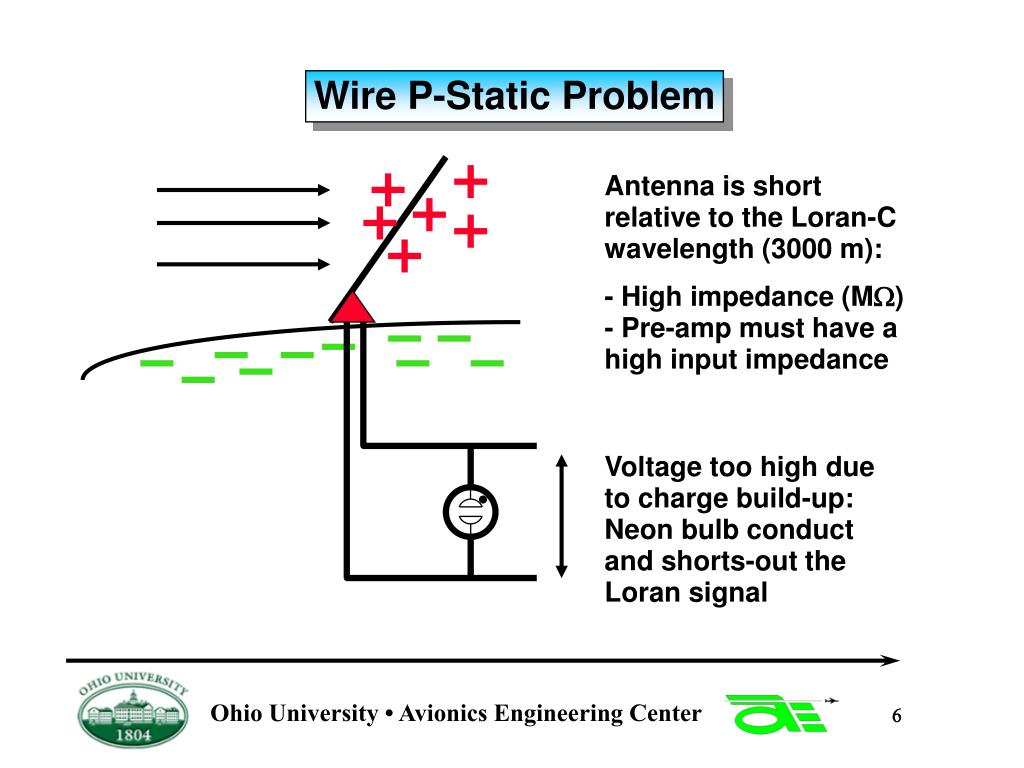 Wire P-Static Problem

Antenna is short relative to the Loran-C wavelength (3000 m):

- High impedance (M$\Omega$)
- Pre-amp must have a high input impedance

Voltage too high due to charge build-up: Neon bulb conduct and shorts-out the Loran signal

OHIO UNIVERSITY
1804

Ohio University • Avionics Engineering Center

6